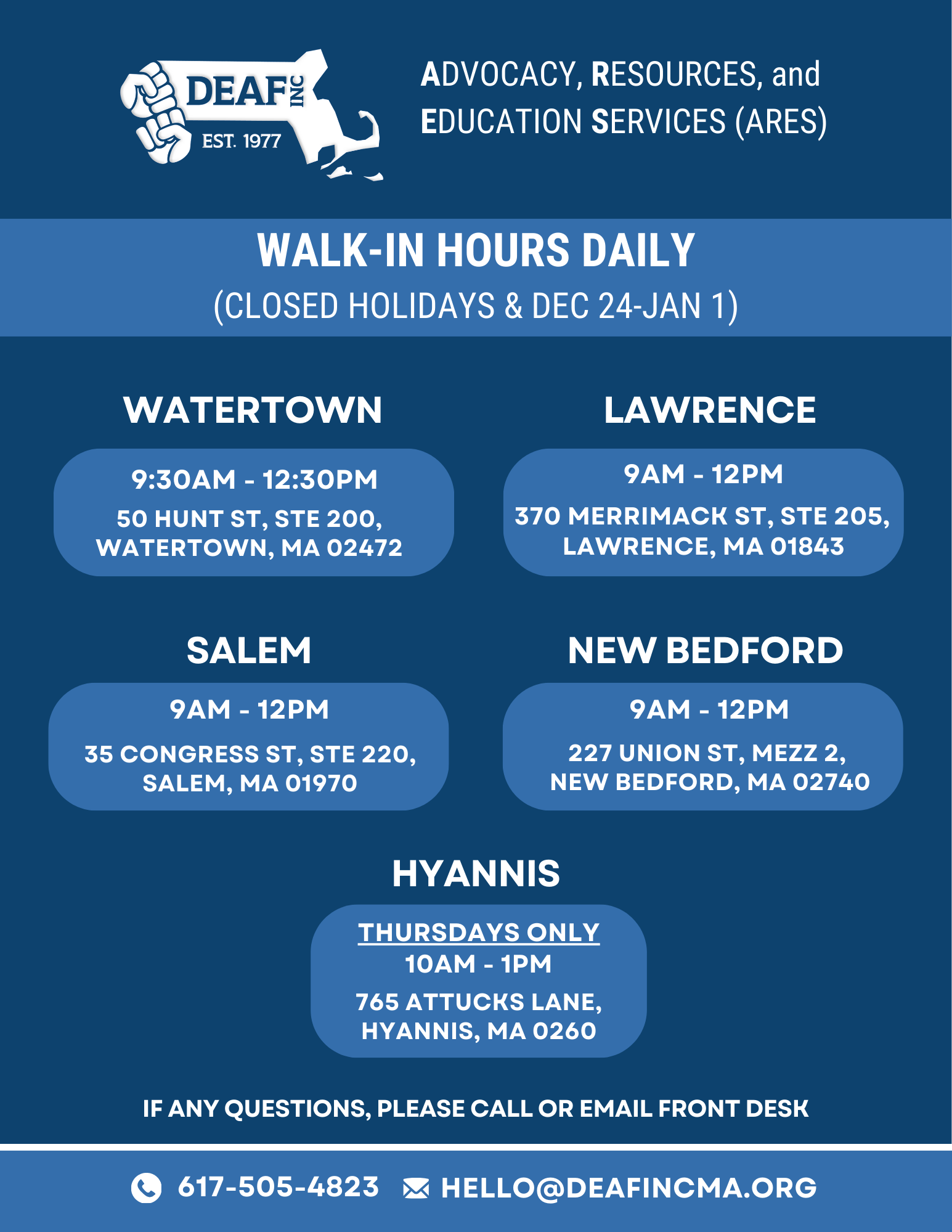 DEAF INC
EST. 1977

ADVOCACY, RESOURCES, and EDUCATION SERVICES (ARES)

WALK-IN HOURS DAILY
(CLOSED HOLIDAYS & DEC 24-JAN 1)

WATERTOWN
9:30AM - 12:30PM
50 HUNT ST, STE 200, WATERTOWN, MA 02472

LAWRENCE
9AM - 12PM
370 MERRIMACK ST, STE 205, LAWRENCE, MA 01843

SALEM
9AM - 12PM
35 CONGRESS ST, STE 220, SALEM, MA 01970

NEW BEDFORD
9AM - 12PM
227 UNION ST, MEZZ 2, NEW BEDFORD, MA 02740

HYANNIS
THURSDAYS ONLY
10AM - 1PM
765 ATTUCKS LANE, HYANNIS, MA 0260

IF ANY QUESTIONS, PLEASE CALL OR EMAIL FRONT DESK

617-505-4823 HELLO@DEAFINCMA.ORG